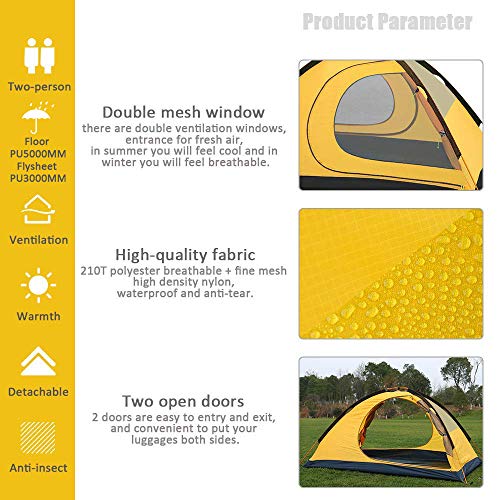 Two-person

Floor
PU5000MM
Flysheet
PU3000MM

Ventilation

Warmth

Detachable

Anti-insect

Product Parameter

Double mesh window
there are double ventilation windows, entrance for fresh air, in summer you will feel cool and in winter you will feel breathable.

High-quality fabric
210T polyester breathable + fine mesh high density nylon, waterproof and anti-tear.

Two open doors
2 doors are easy to entry and exit, and convenient to put your luggages both sides.